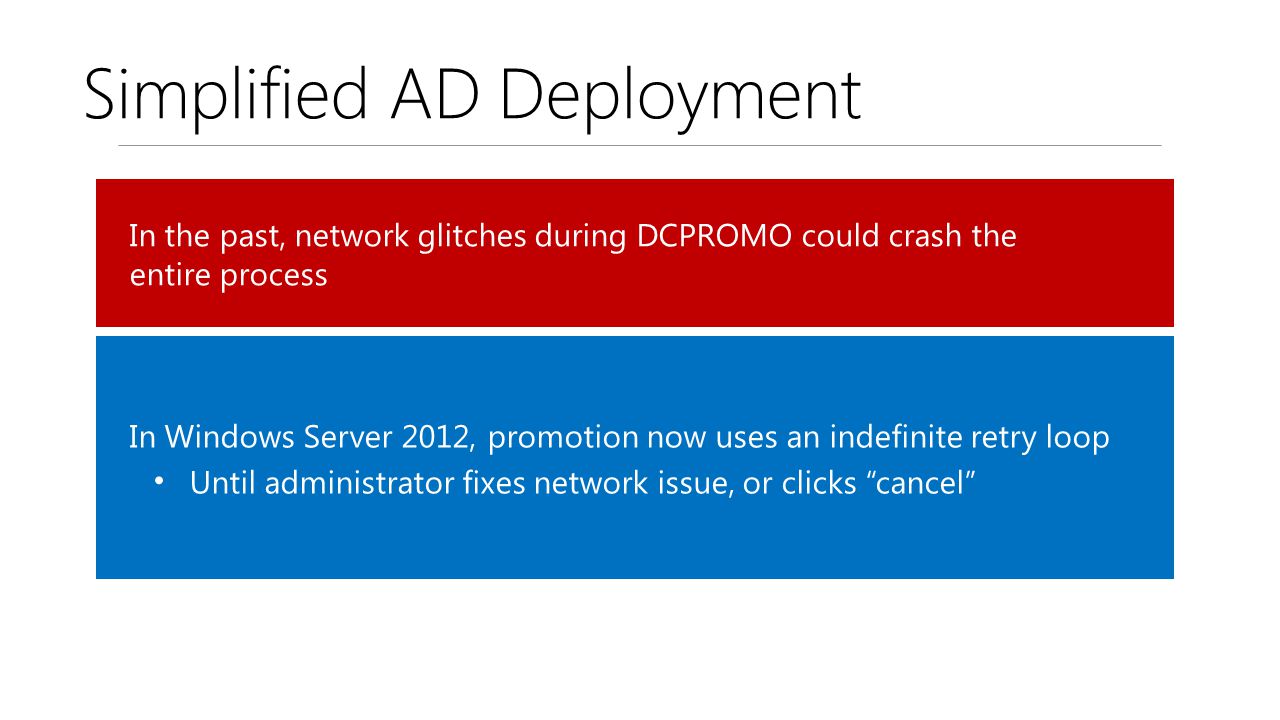 Simplified AD Deployment

In the past, network glitches during DCPROMO could crash the entire process

In Windows Server 2012, promotion now uses an indefinite retry loop
• Until administrator fixes network issue, or clicks “cancel”